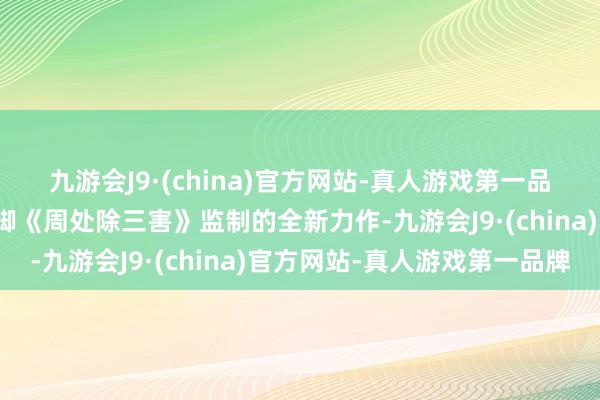 九游会J9·(china)官方网站-真人游戏第一品
脚《周处除三害》监制的全新力作-九游会J9·(china)
-九游会J9·(china)官方网站-真人游戏第一品牌